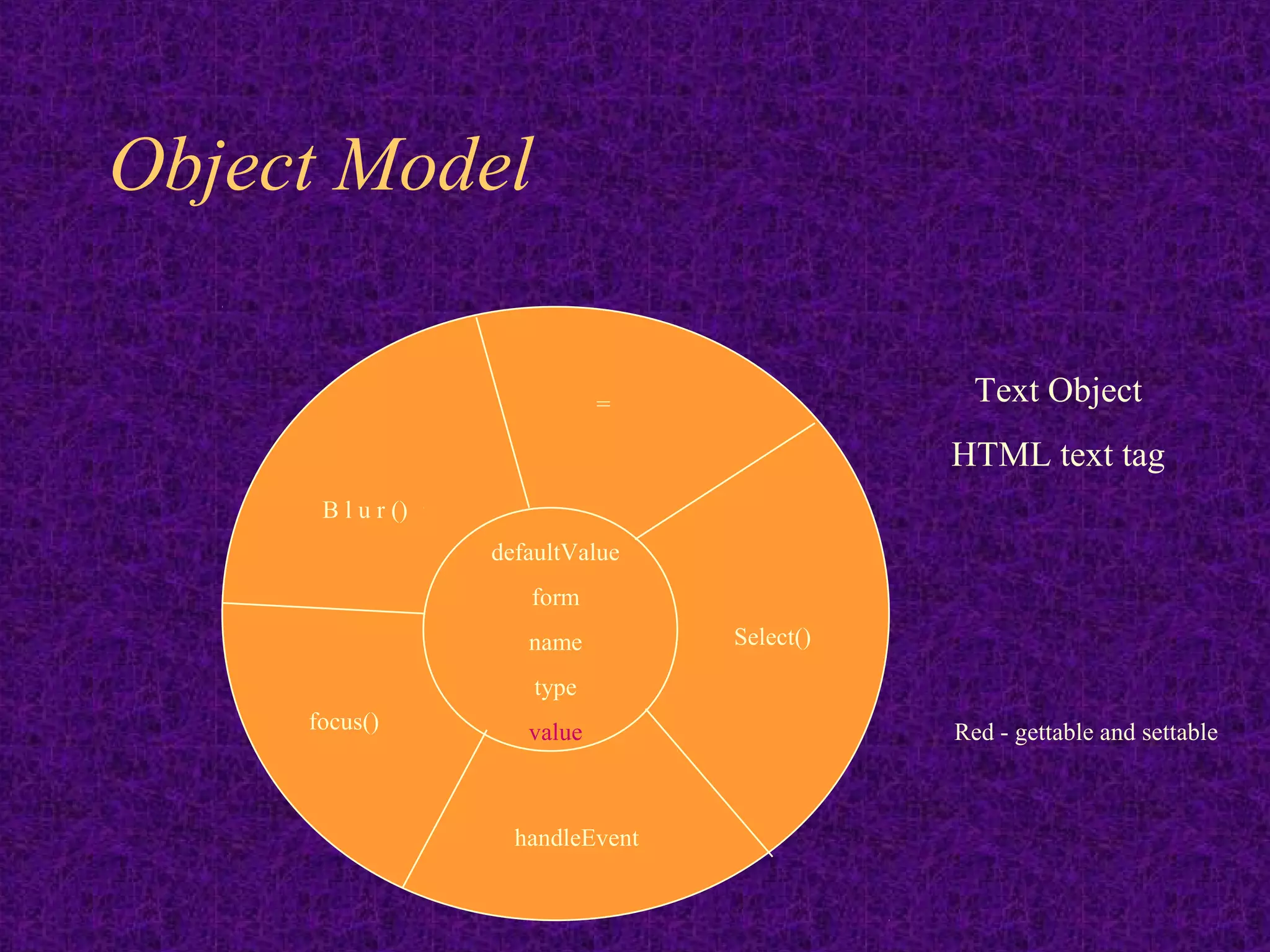 Object Model

=

B l u r ()

defaultValue

form

name

type

value

Select()

focus()

handleEvent

Text Object

HTML text tag

Red - gettable and settable